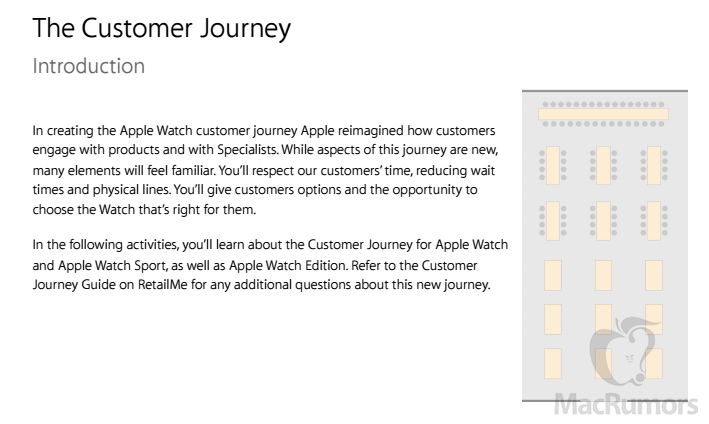 The Customer Journey

Introduction

In creating the Apple Watch customer journey Apple reimagined how customers engage with products and with Specialists. While aspects of this journey are new, many elements will feel familiar. You'll respect our customers' time, reducing wait times and physical lines. You'll give customers options and the opportunity to choose the Watch that's right for them.

In the following activities, you'll learn about the Customer Journey for Apple Watch and Apple Watch Sport, as well as Apple Watch Edition. Refer to the Customer Journey Guide on RetailMe for any additional questions about this new journey.

MacRumors